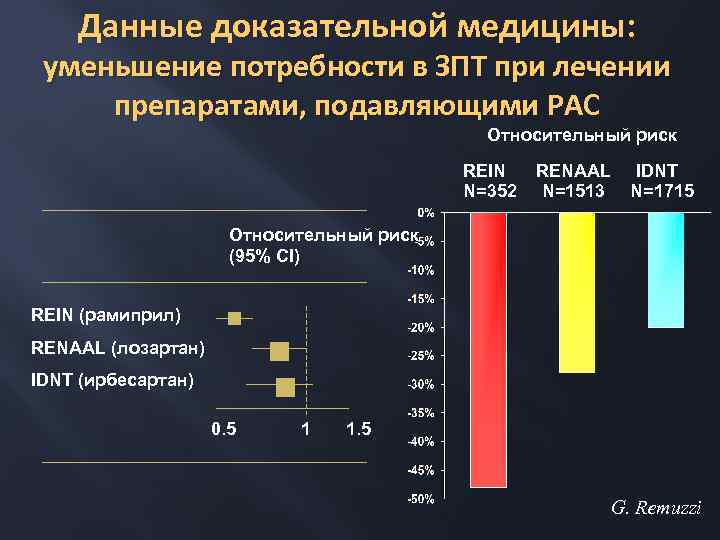 Данные доказательной медицины: уменьшение потребности в ЗПТ при лечении препаратами, подавляющими РАС

Относительный риск (95% CI)

REIN (рамиприл)
RENAAL (лозартан)
IDNT (ирбесартан)

0.5
1
1.5

Относительный риск

REIN N=352
RENAAL N=1513
IDNT N=1715

0%
-5%
-10%
-15%
-20%
-25%
-30%
-35%
-40%
-45%
-50%

G. Remuzzi